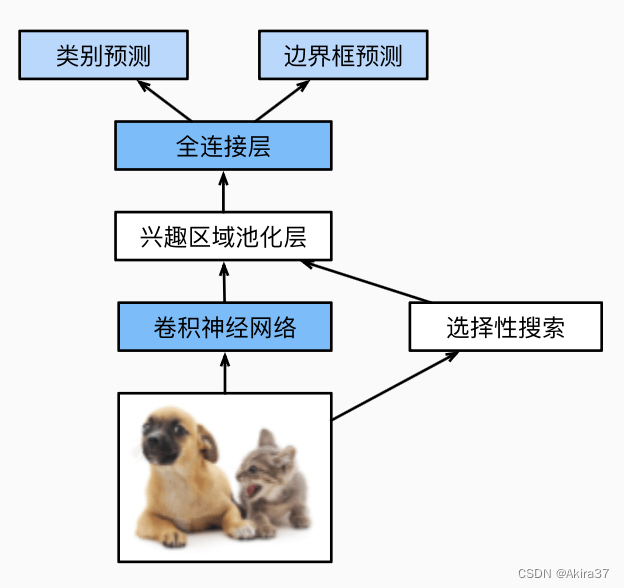 类别预测

边界框预测

全连接层

兴趣区域池化层

卷积神经网络

选择性搜索

CSDN @Akira37